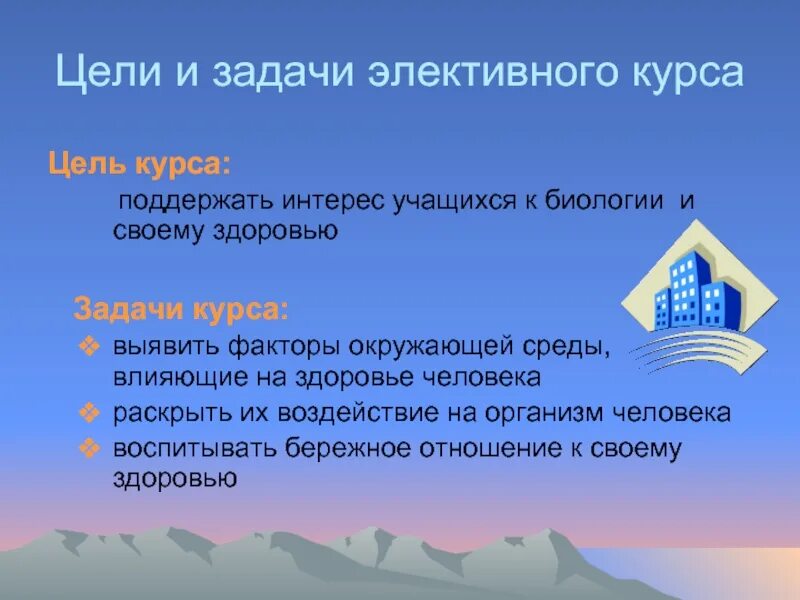 Цели и задачи элективного курса

Цель курса:

поддержать интерес учащихся к биологии и своему здоровью

Задачи курса:

❖ выявить факторы окружающей среды, влияющие на здоровье человека
❖ раскрыть их воздействие на организм человека
❖ воспитывать бережное отношение к своему здоровью